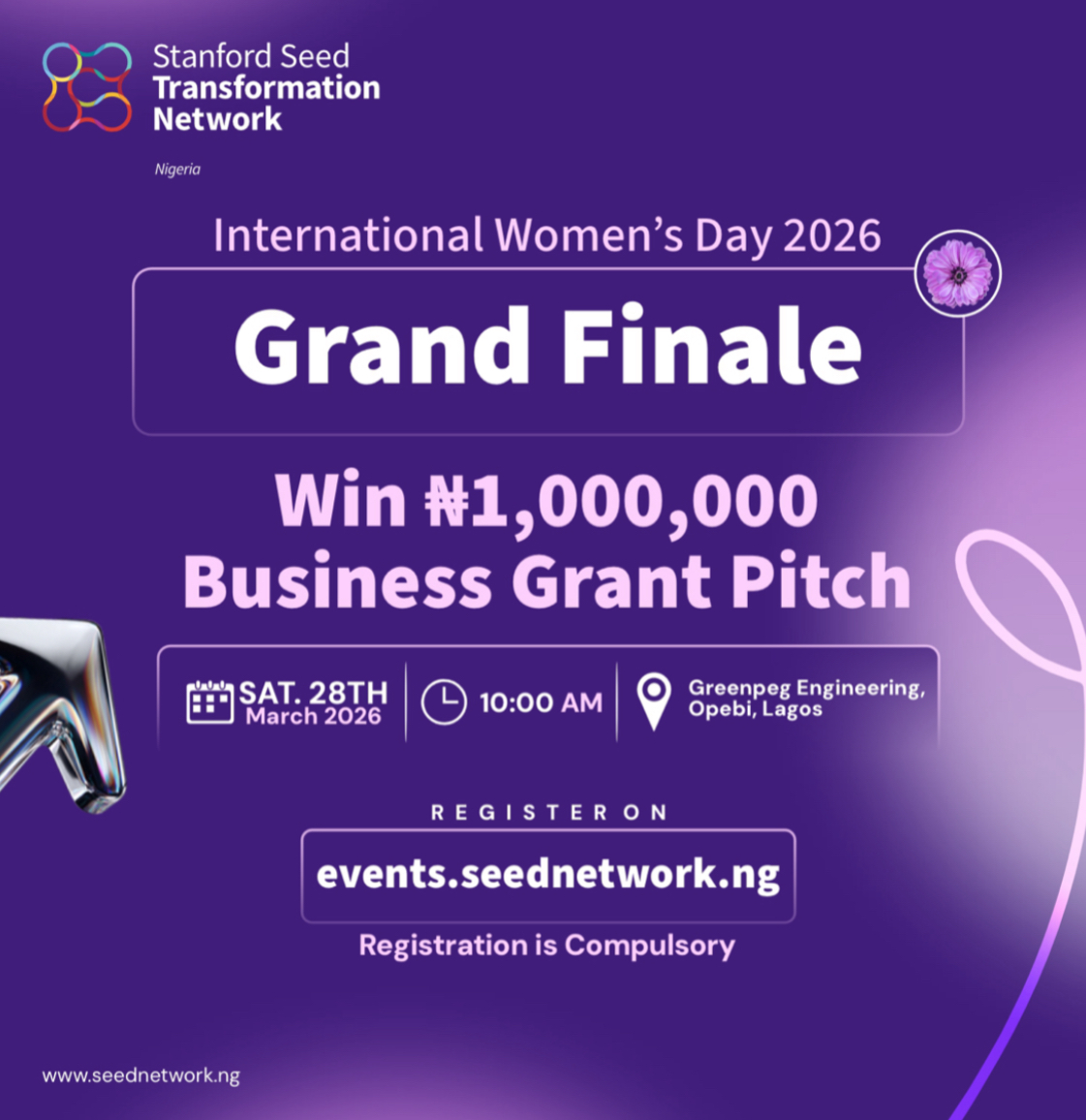 Stanford Seed Transformation Network

Nigeria

International Women's Day 2026

Grand Finale

Win ₦1,000,000 Business Grant Pitch

SAT. 28TH March 2026

10:00 AM

Greenpeg Engineering, Opebi, Lagos

REGISTER ON

events.seednetwork.ng

Registration is Compulsory

www.seednetwork.ng